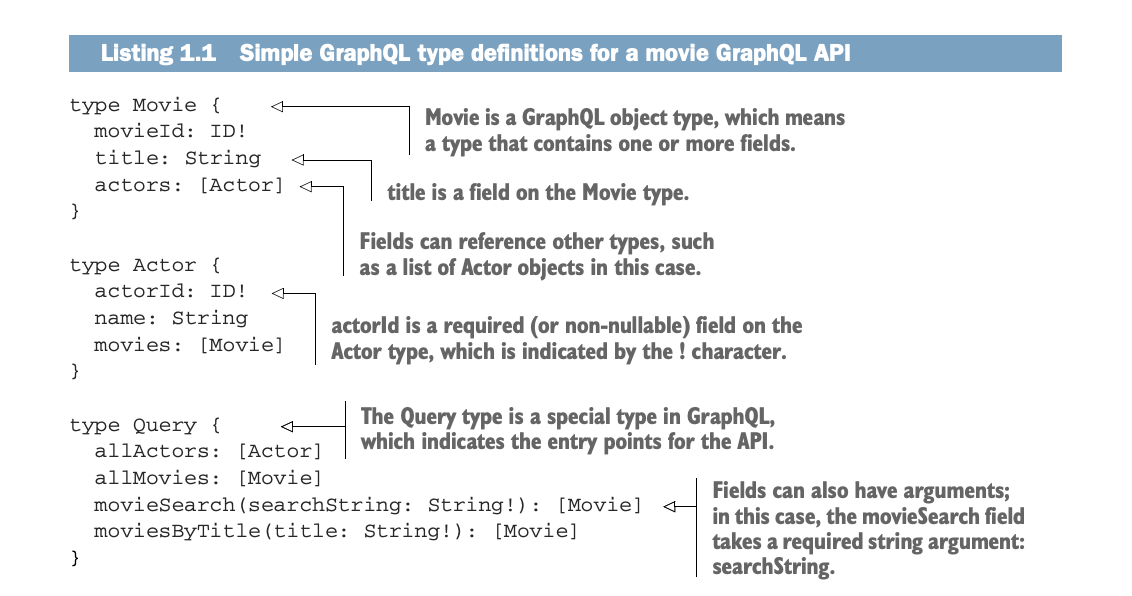 Listing 1.1 Simple GraphQL type definitions for a movie GraphQL API

type Movie {
  movieId: ID!
  title: String
  actors: [Actor]
}

type Actor {
  actorId: ID!
  name: String
  movies: [Movie]
}

type Query {
  allActors: [Actor]
  allMovies: [Movie]
  movieSearch(searchString: String!): [Movie]
  moviesByTitle(title: String!): [Movie]
}

Movie is a GraphQL object type, which means a type that contains one or more fields.

title is a field on the Movie type.

Fields can reference other types, such as a list of Actor objects in this case.

actorId is a required (or non-nullable) field on the Actor type, which is indicated by the ! character.

The Query type is a special type in GraphQL, which indicates the entry points for the API.

Fields can also have arguments; in this case, the movieSearch field takes a required string argument: searchString.